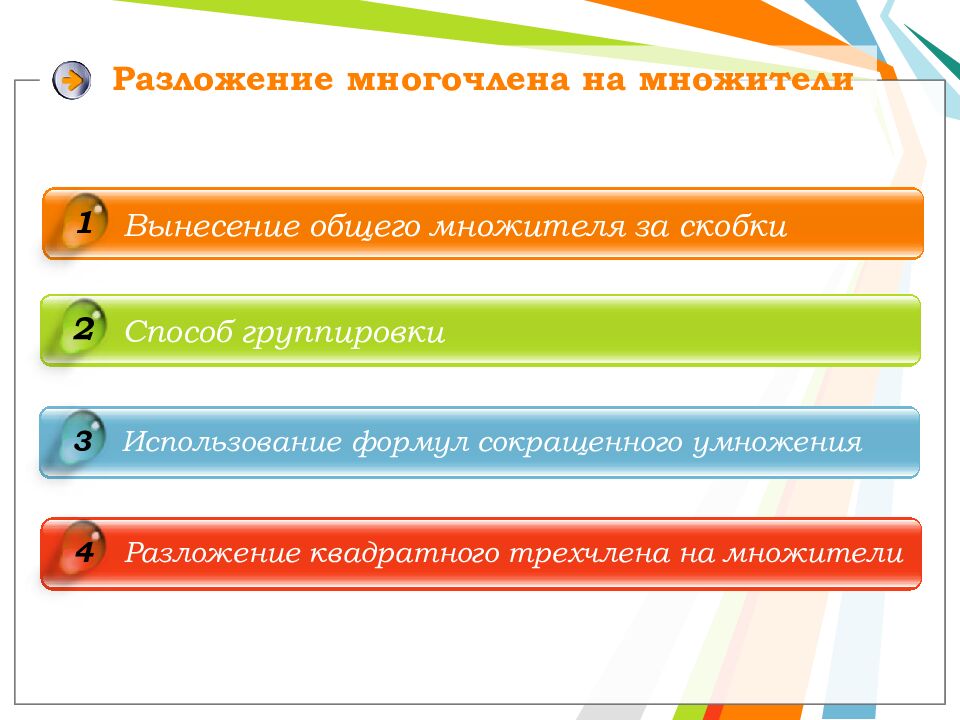 Разложение многочлена на множители

1 Вынесение общего множителя за скобки

2 Способ группировки

3 Использование формул сокращенного умножения

4 Разложение квадратного трехчлена на множители